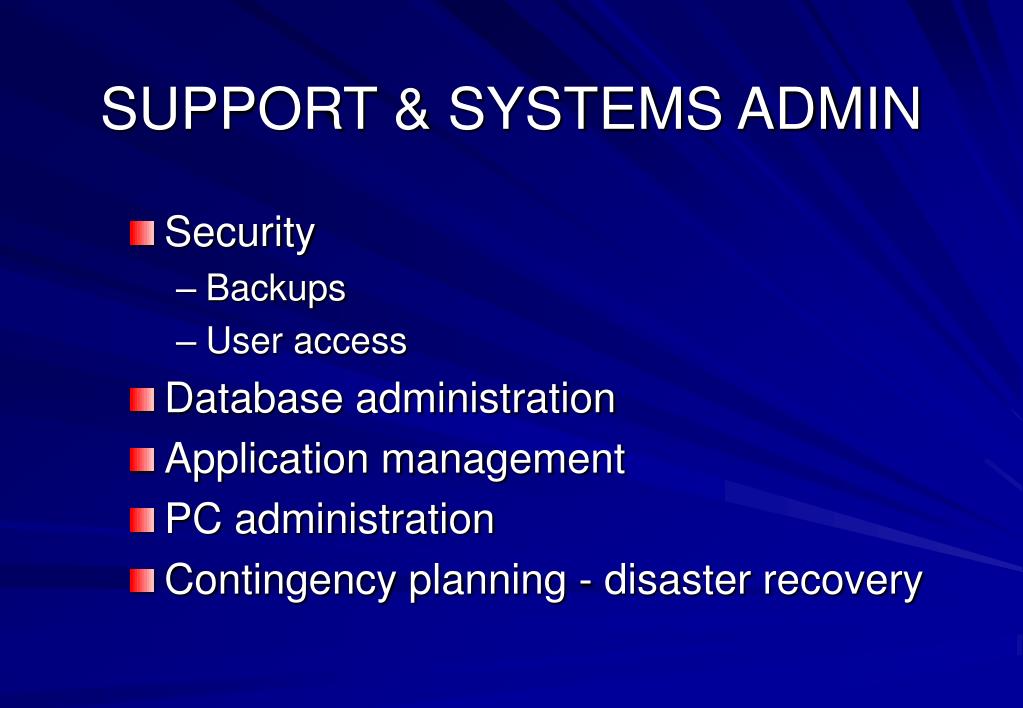 SUPPORT & SYSTEMS ADMIN

Security
– Backups
– User access
Database administration
Application management
PC administration
Contingency planning - disaster recovery